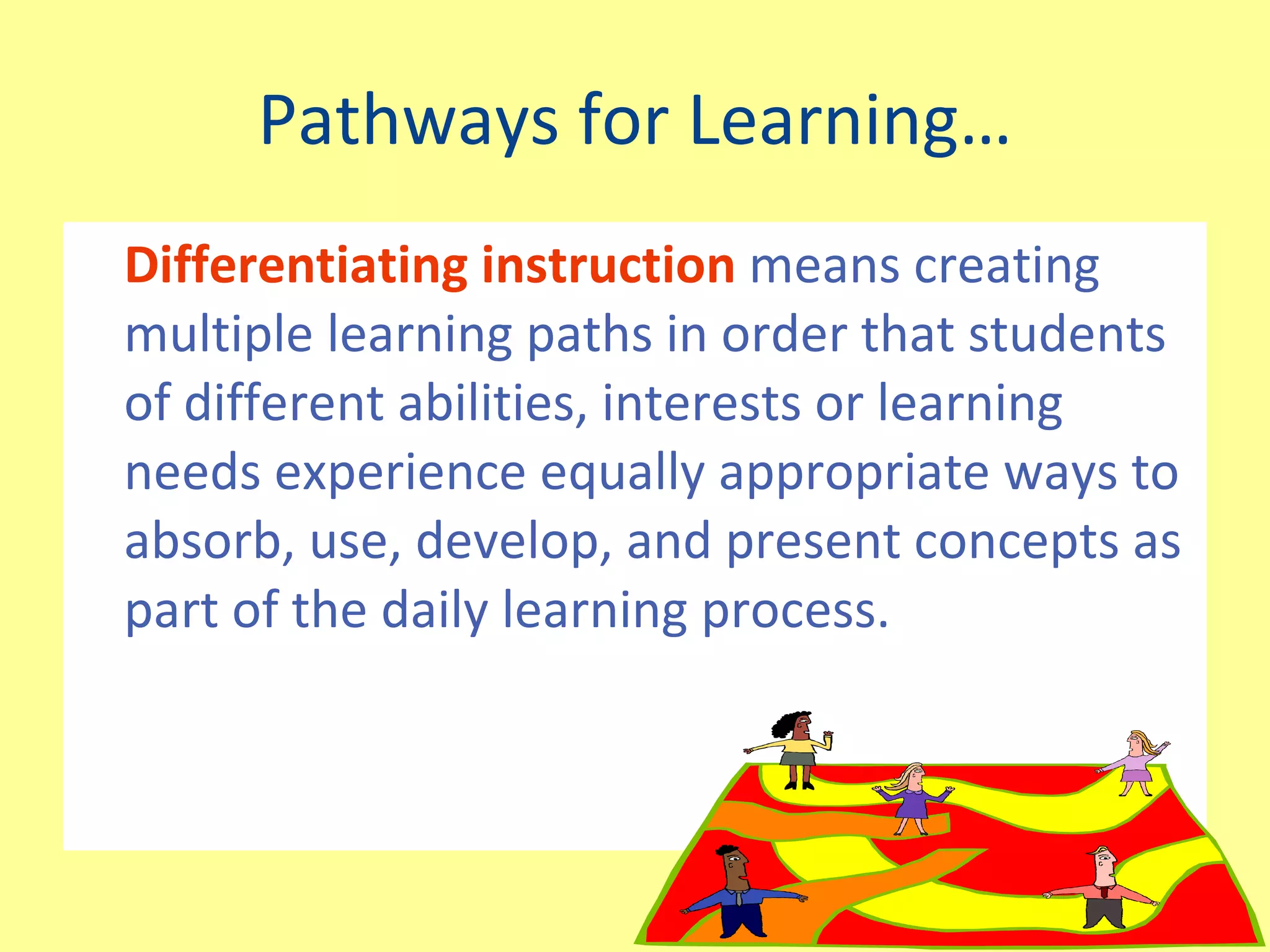 Pathways for Learning…

Differentiating instruction means creating multiple learning paths in order that students of different abilities, interests or learning needs experience equally appropriate ways to absorb, use, develop, and present concepts as part of the daily learning process.